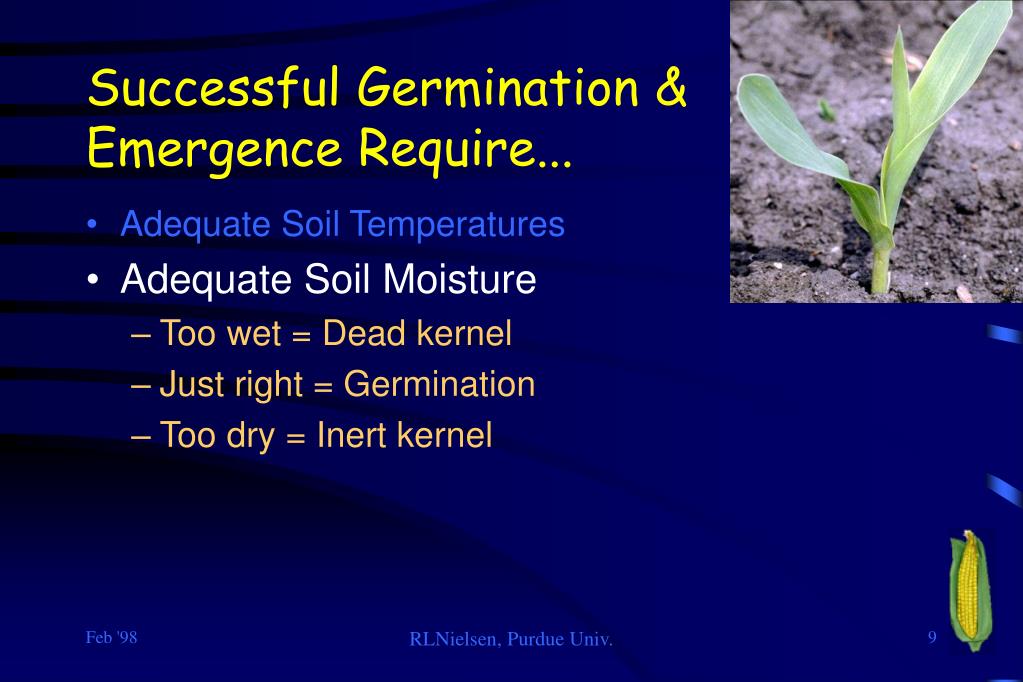 Successful Germination & Emergence Require...

• Adequate Soil Temperatures
• Adequate Soil Moisture
– Too wet = Dead kernel
– Just right = Germination
– Too dry = Inert kernel

Feb '98
RLNielsen, Purdue Univ.
9